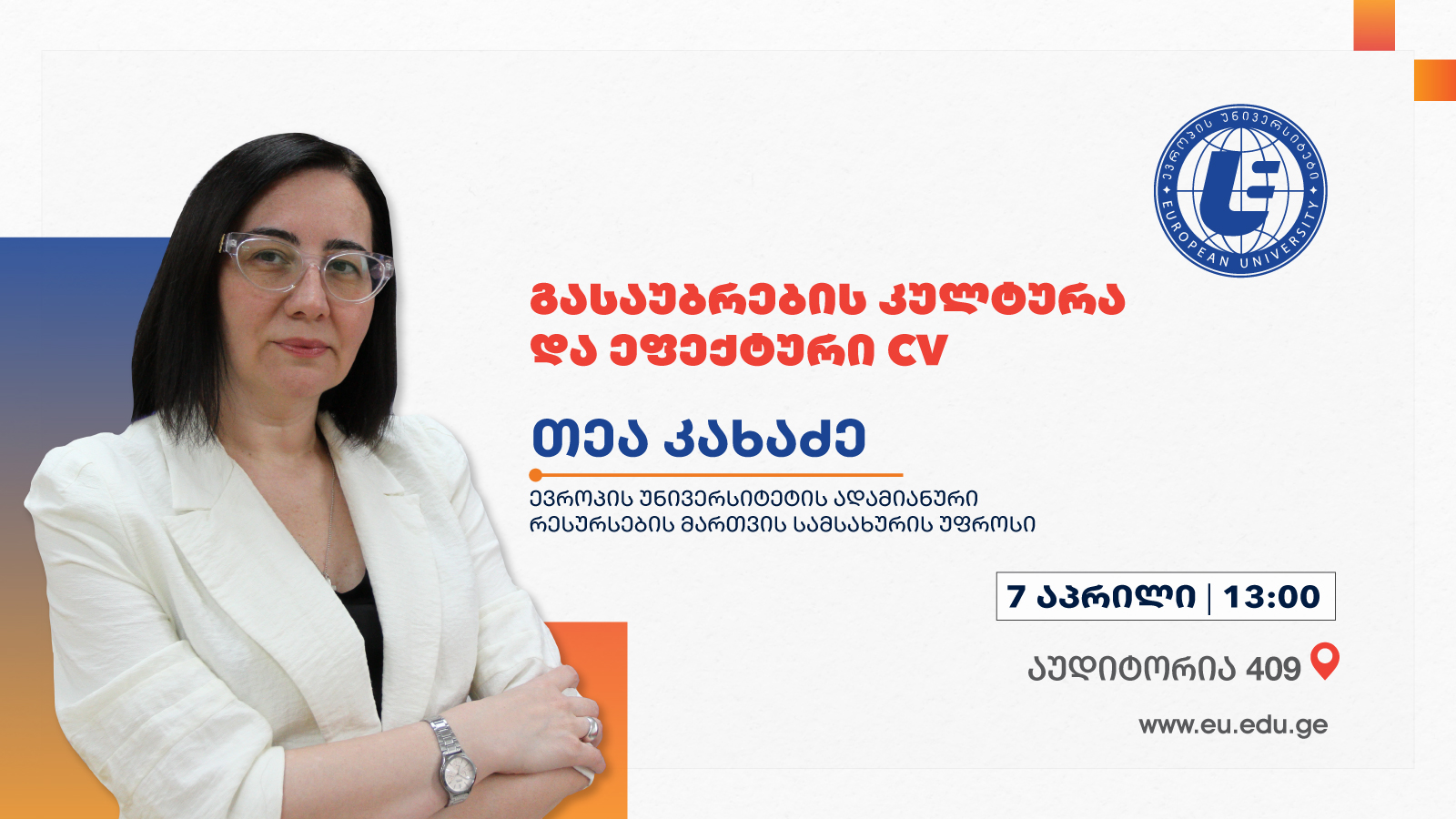 ევროპის უნივერსიტეტი
EUROPEAN UNIVERSITY

გასაუბრების კულტურა და ეფექტური CV

თეა კახაძე

ევროპის უნივერსიტეტის ადამიანური რესურსების მართვის სამსახურის უფროსი

7 აპრილი | 13:00

აუდიტორია 409

www.eu.edu.ge